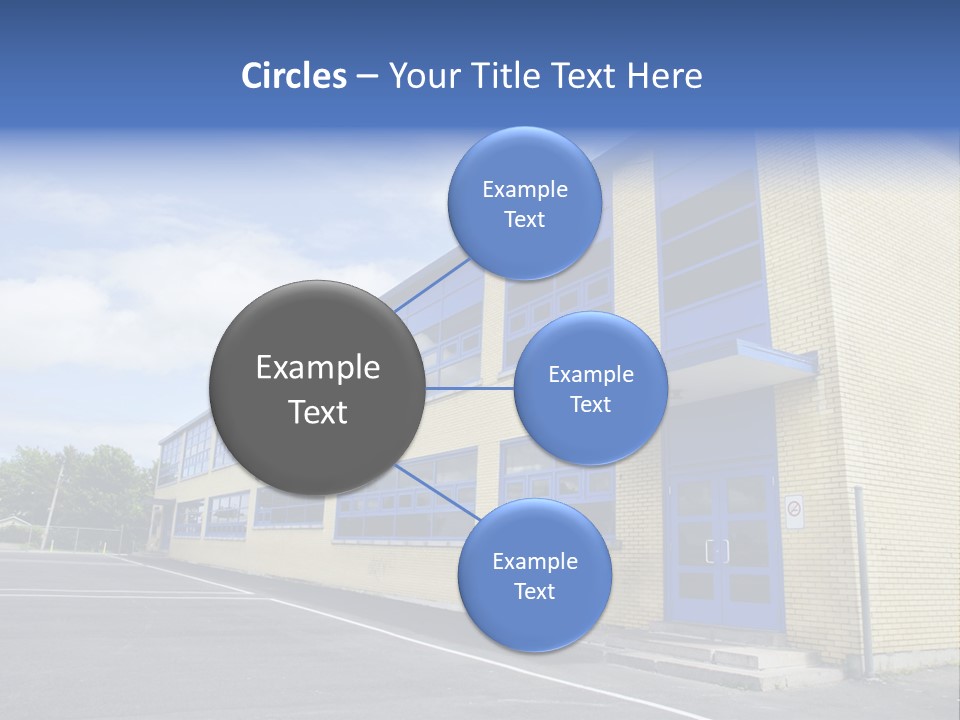 Circles – Your Title Text Here

Example Text

Example Text

Example Text

Example Text